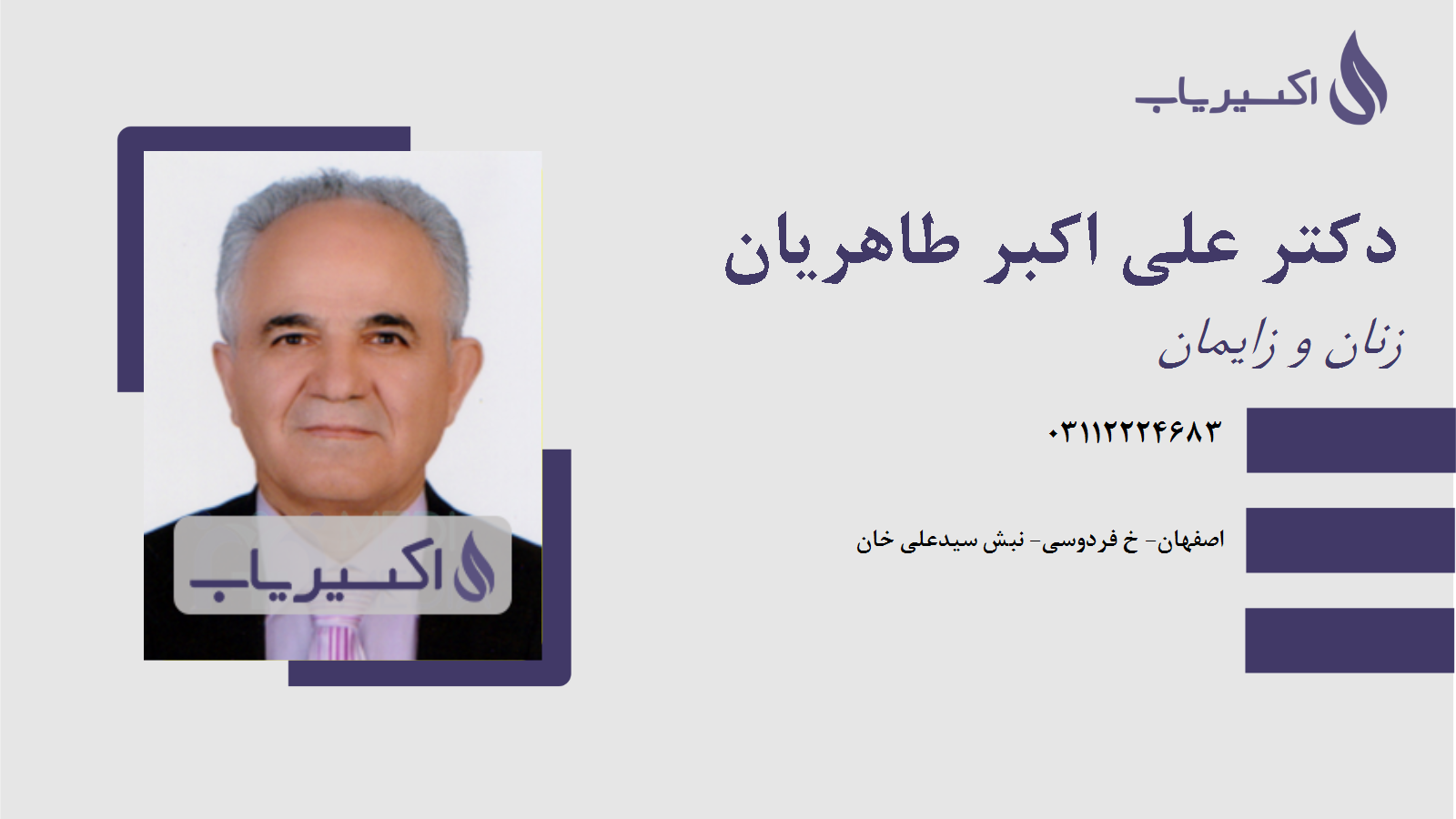 اکسیریاب

دکتر علی اکبر طاهریان

زنان و زایمان

۰۳۱۱۲۲۲۴۶۸۳

اصفهان- خ فردوسی- نبش سیدعلی خان

اکسیریاب